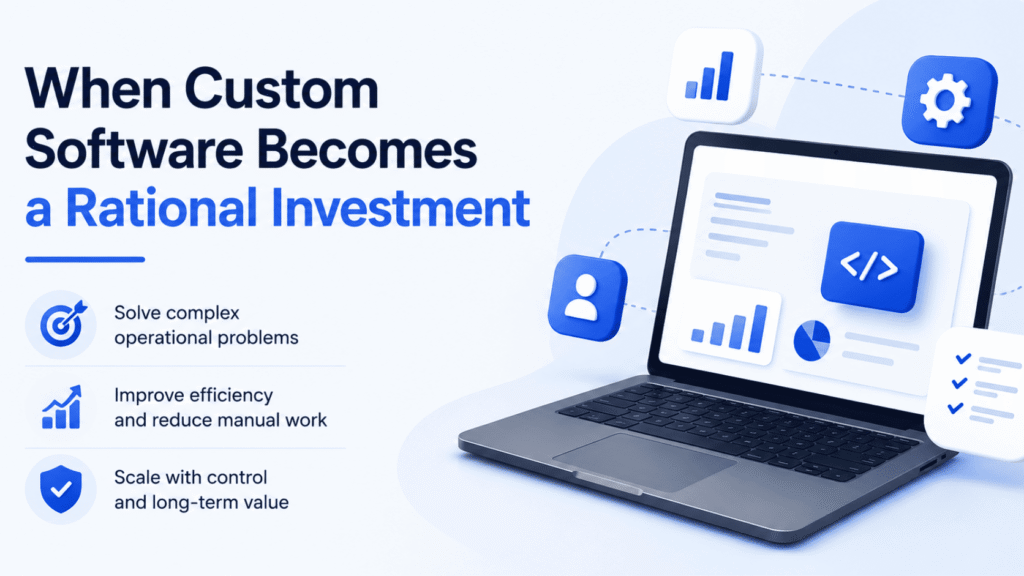 When Custom Software Becomes a Rational Investment

Solve complex operational problems

Improve efficiency and reduce manual work

Scale with control and long-term value

</>